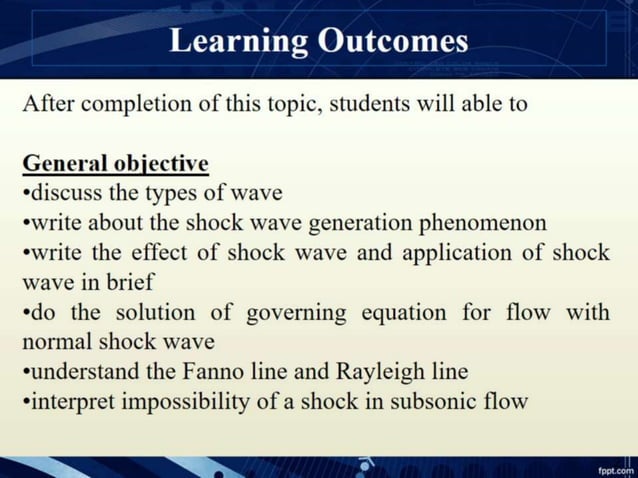 Learning Outcomes

After completion of this topic, students will able to

General objective
•discuss the types of wave
•write about the shock wave generation phenomenon
•write the effect of shock wave and application of shock wave in brief
•do the solution of governing equation for flow with normal shock wave
•understand the Fanno line and Rayleigh line
•interpret impossibility of a shock in subsonic flow

fppt.com